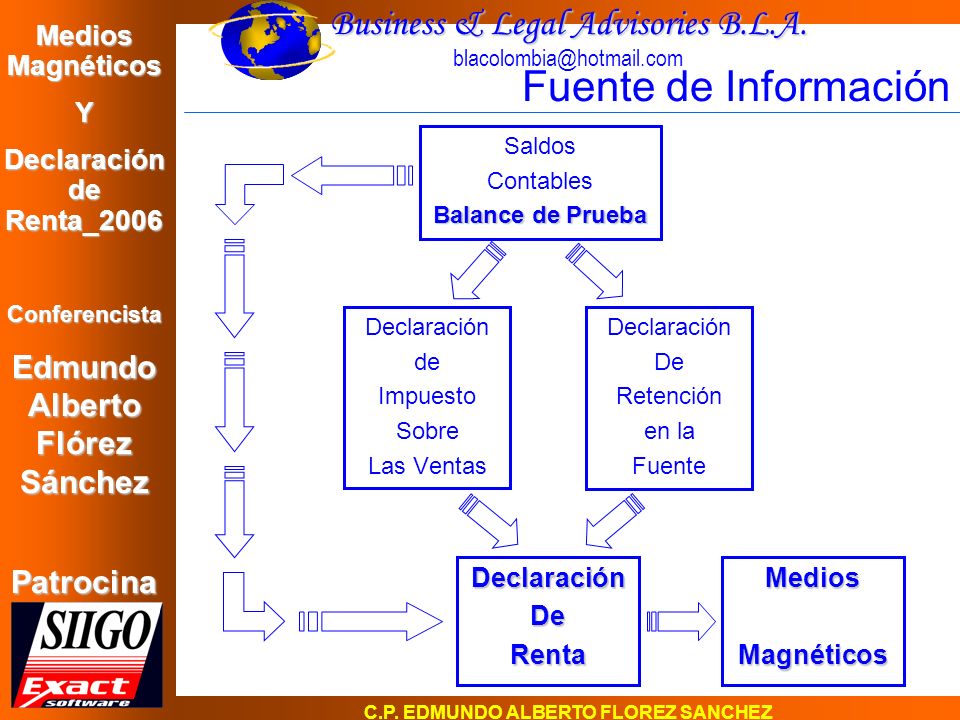 Medios Magnéticos
Y
Declaración de Renta_2006

Conferencista

Edmundo Alberto Flórez Sánchez

Patrocina

SIIGO
Exact software

Business & Legal Advisories B.L.A.
blacolombia@hotmail.com

Fuente de Información

Saldos
Contables
Balance de Prueba

Declaración
de
Impuesto
Sobre
Las Ventas

Declaración
De
Retención
en la
Fuente

Declaración
De
Renta

Medios
Magnéticos

C.P. EDMUNDO ALBERTO FLOREZ SANCHEZ